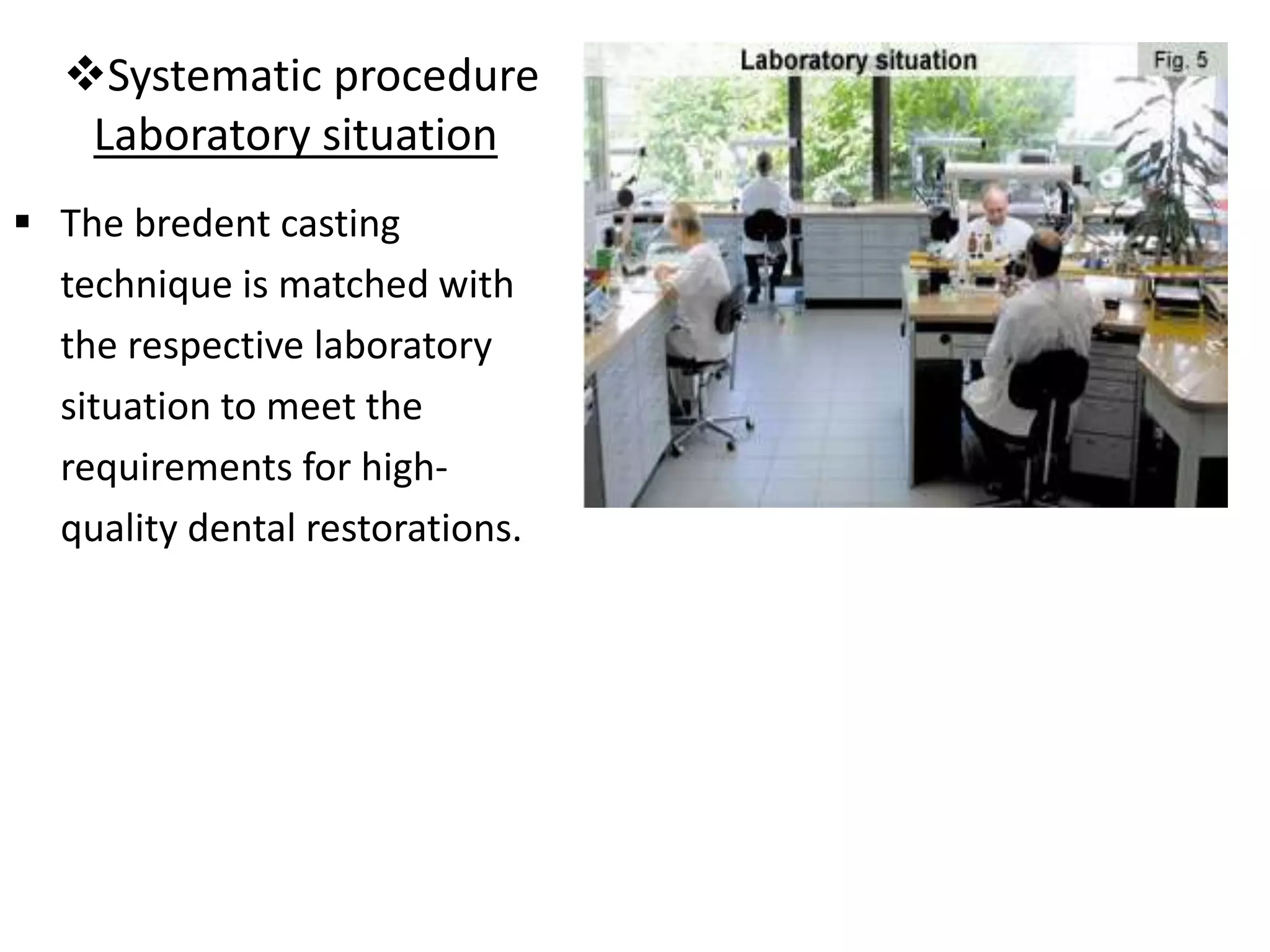 ❖Systematic procedure
Laboratory situation

▪ The bredent casting technique is matched with the respective laboratory situation to meet the requirements for high-quality dental restorations.

Laboratory situation

Fig. 5